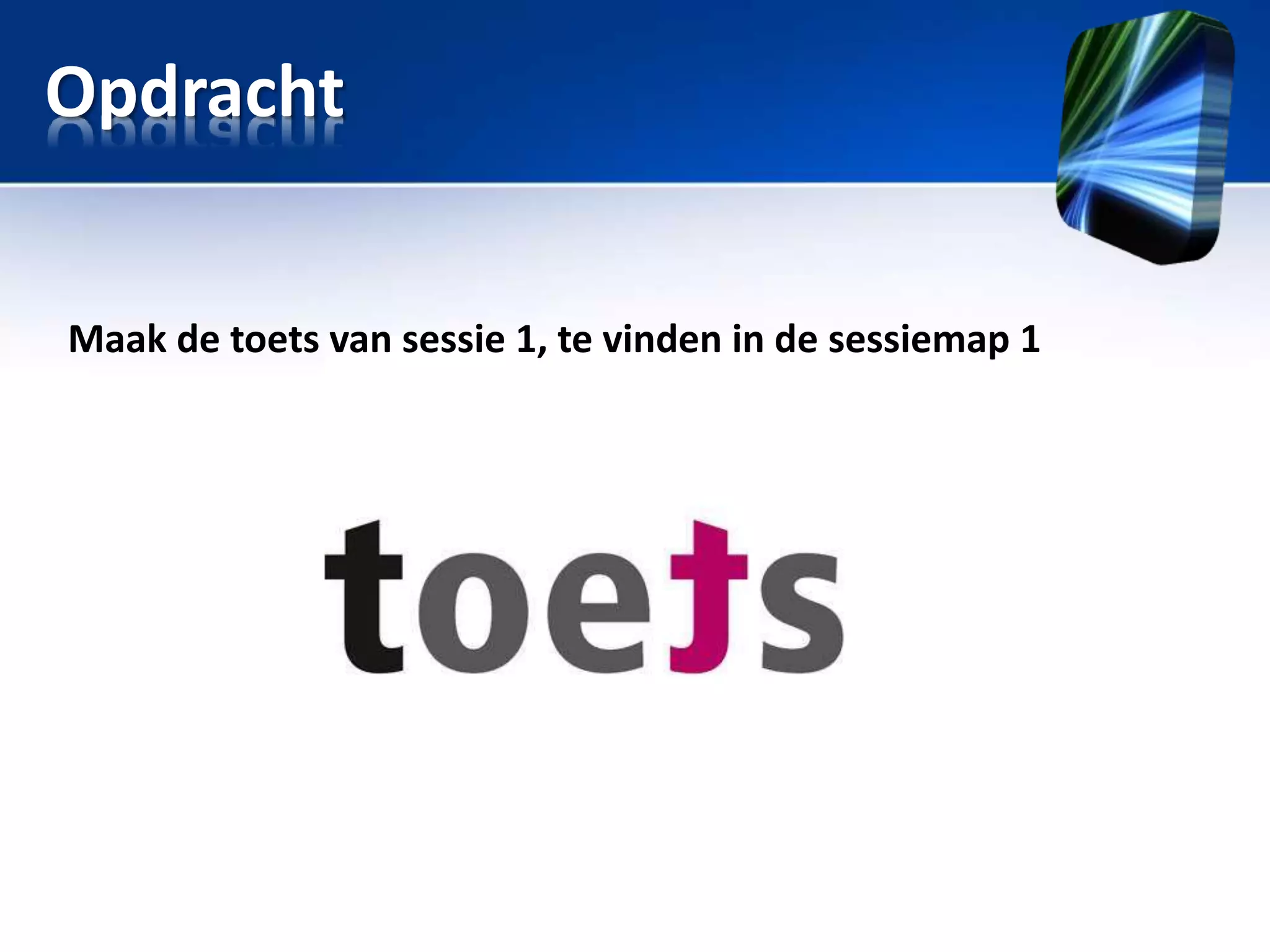 Opdracht

Maak de toets van sessie 1, te vinden in de sessiemap 1

toets